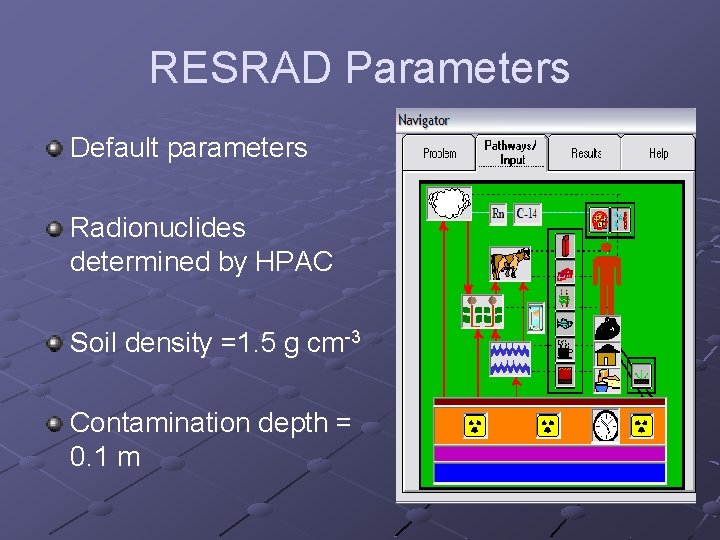 RESRAD Parameters

Default parameters

Radionuclides determined by HPAC

Soil density =1.5 g cm$^{-3}$

Contamination depth = 0.1 m

Navigator

Problem

Pathways/ Input

Results

Help

Rn

C-14